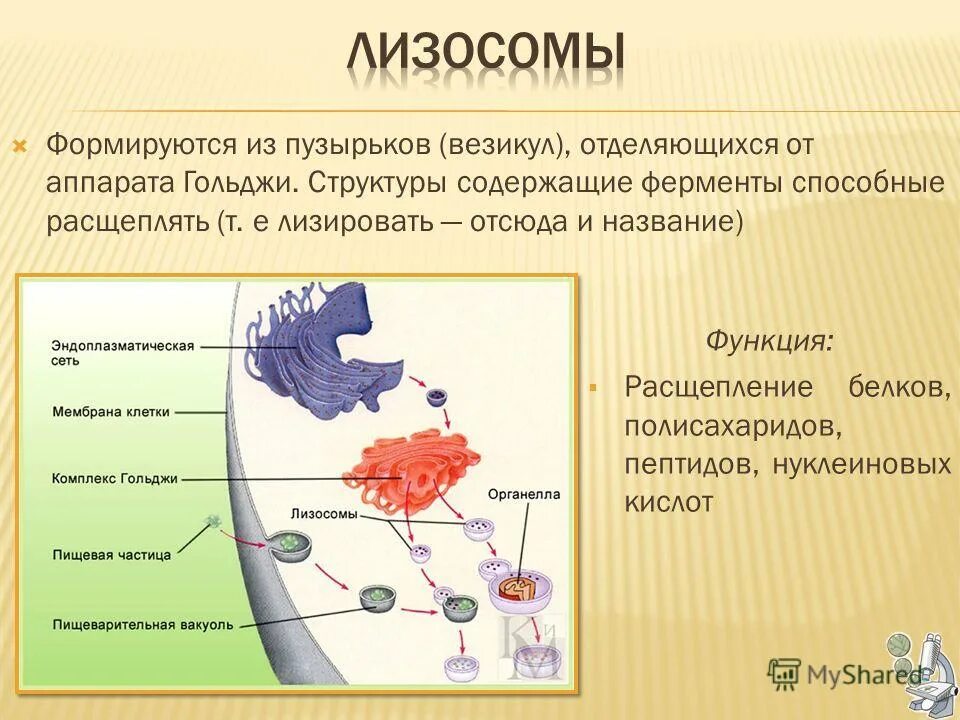 ЛИЗОСОМЫ

Формируются из пузырьков (везикул), отделяющихся от аппарата Гольджи. Структуры содержащие ферменты способные расщеплять (т. е лизировать — отсюда и название)

Эндоплазматическая сеть

Мембрана клетки

Комплекс Гольджи

Лизосомы

Органелла

Пищевая частица

Пищеварительная вакуоль

КиМ

Функция:

Расщепление белков, полисахаридов, пептидов, нуклеиновых кислот

MyShared